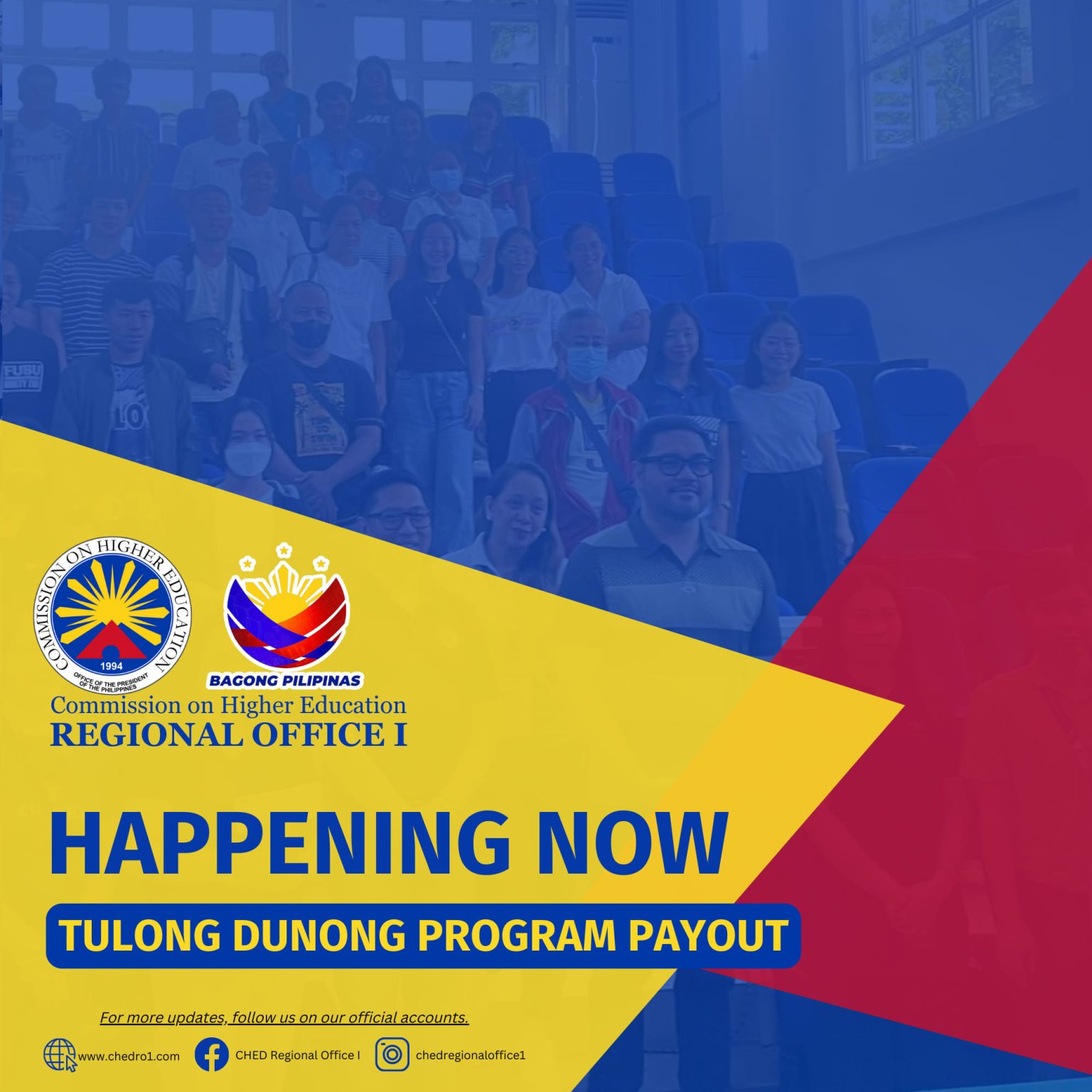 COMMISSION ON HIGHER EDUCATION
1994
OFFICE OF THE PRESIDENT OF THE PHILIPPINES

BAGONG PILIPINAS

Commission on Higher Education
REGIONAL OFFICE I

HAPPENING NOW

TULONG DUNONG PROGRAM PAYOUT

For more updates, follow us on our official accounts.

www.chedro1.com CHED Regional Office I chedregionaloffice1